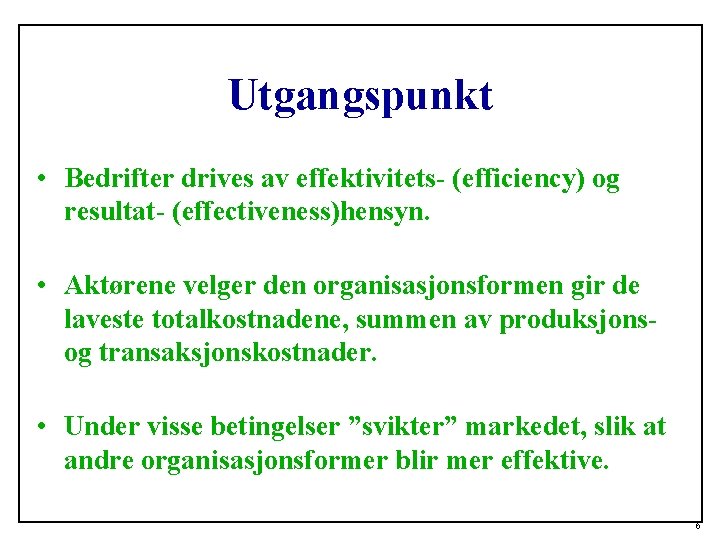 Utgangspunkt

• Bedrifter drives av effektivitets- (efficiency) og resultat- (effectiveness)hensyn.

• Aktørene velger den organisasjonsformen gir de laveste totalkostnadene, summen av produksjons- og transaksjonskostnader.

• Under visse betingelser ”svikter” markedet, slik at andre organisasjonsformer blir mer effektive.

6